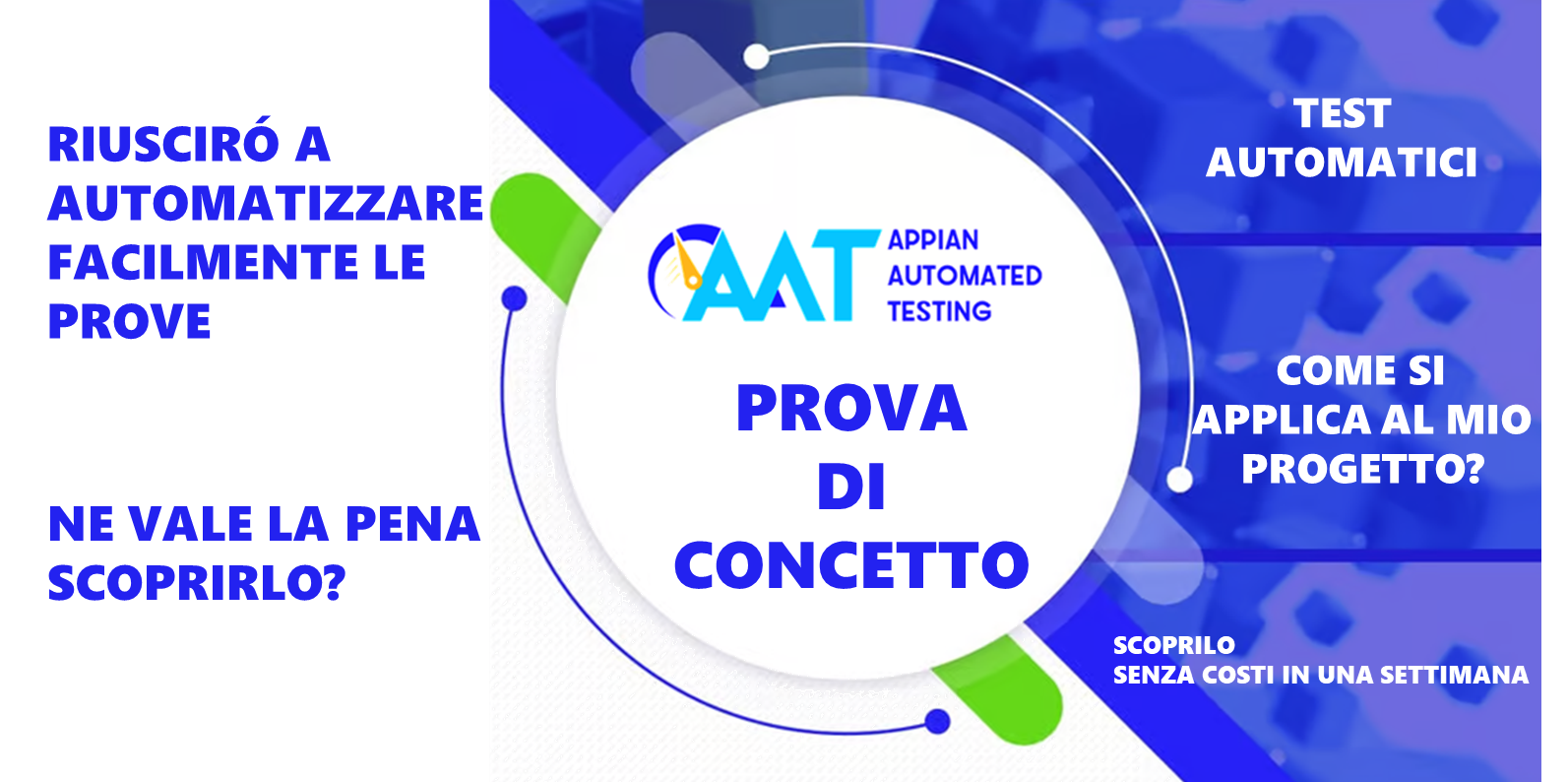 RIUSCIRÓ A AUTOMATIZZARE FACILMENTE LE PROVE

NE VALE LA PENA SCOPRIRLO?

AAT APPIAN AUTOMATED TESTING

PROVA DI CONCETTO

TEST AUTOMATICI

COME SI APPLICA AL MIO PROGETTO?

SCOPRILO
SENZA COSTI IN UNA SETTIMANA